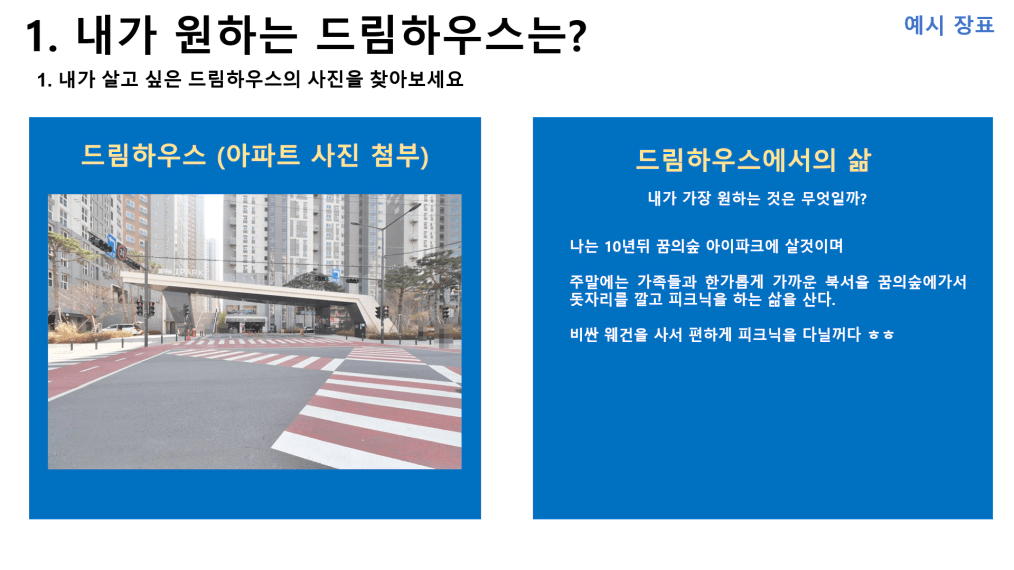 1. 내가 원하는 드림하우스는?

예시 장표

1. 내가 살고 싶은 드림하우스의 사진을 찾아보세요

드림하우스 (아파트 사진 첨부)

드림하우스에서의 삶

내가 가장 원하는 것은 무엇일까?

나는 10년뒤 꿈의숲 아이파크에 살것이며

주말에는 가족들과 한가롭게 가까운 북서울 꿈의숲에가서 돗자리를 깔고 피크닉을 하는 삶을 산다.

비싼 웨건을 사서 편하게 피크닉을 다닐꺼다 ㅎㅎ